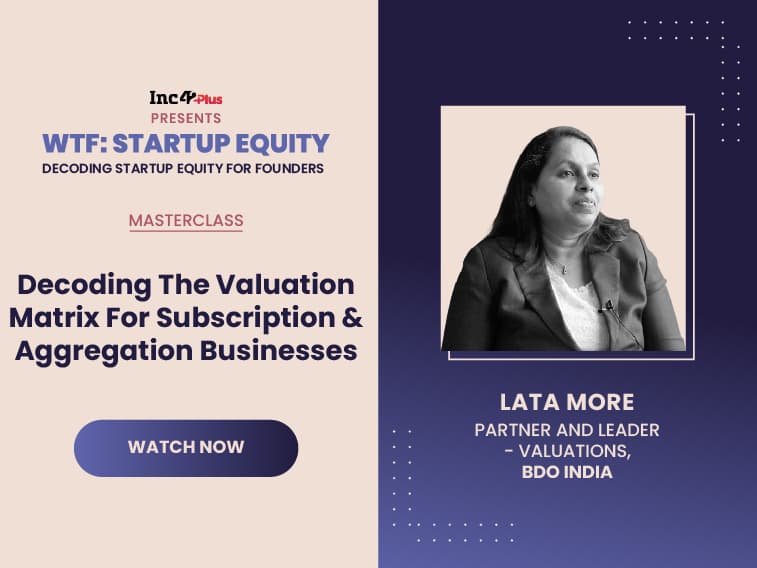 Inc42 Plus
PRESENTS
WTF: STARTUP EQUITY
DECODING STARTUP EQUITY FOR FOUNDERS

MASTERCLASS

Decoding The Valuation Matrix For Subscription & Aggregation Businesses

WATCH NOW

LATA MORE
PARTNER AND LEADER – VALUATIONS,
BDO INDIA